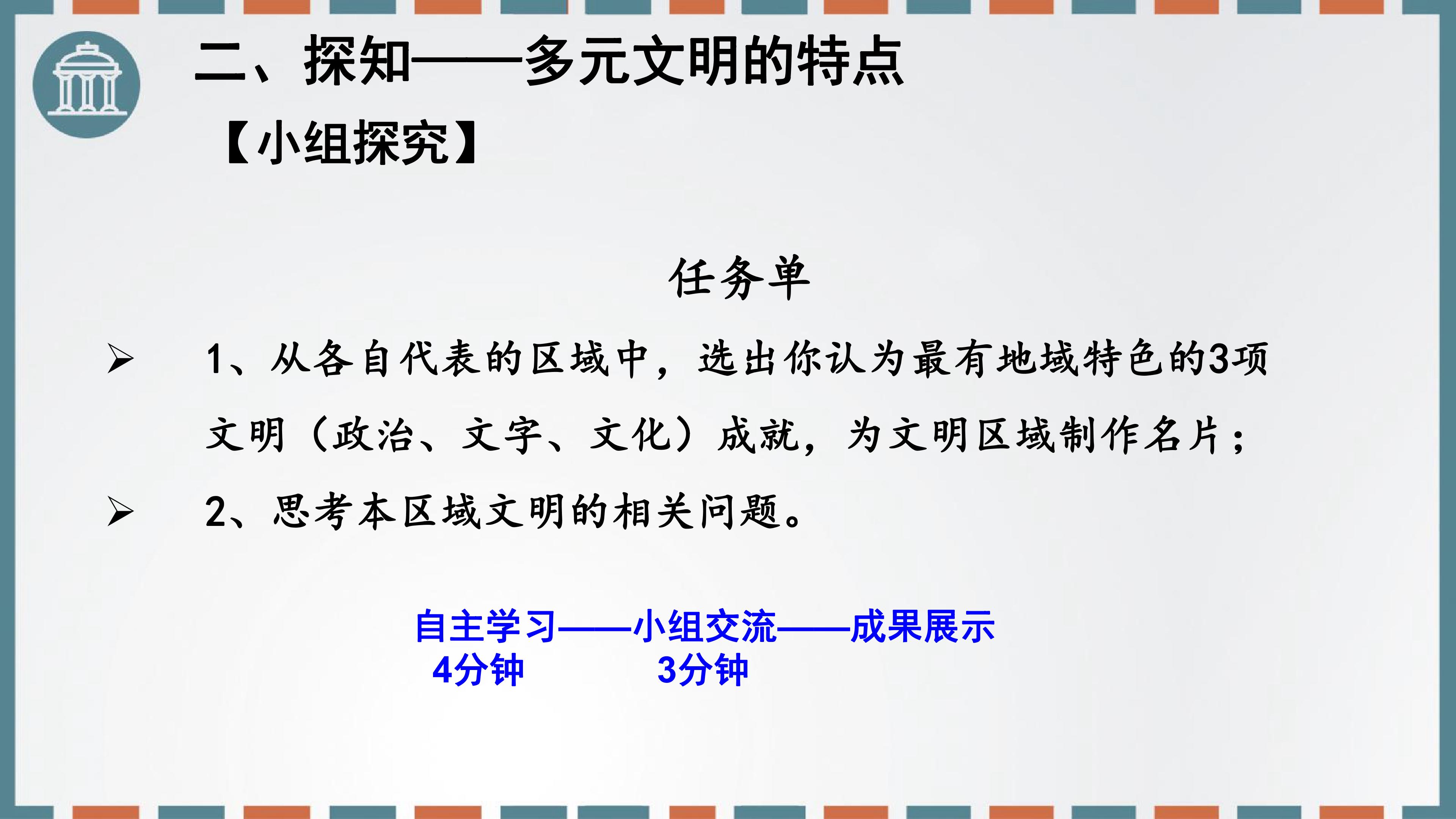 二、探知——多元文明的特点

【小组探究】

任务单

➢ 1、从各自代表的区域中，选出你认为最有地域特色的3项文明（政治、文字、文化）成就，为文明区域制作名片；

➢ 2、思考本区域文明的相关问题。

自主学习——小组交流——成果展示
4分钟 3分钟